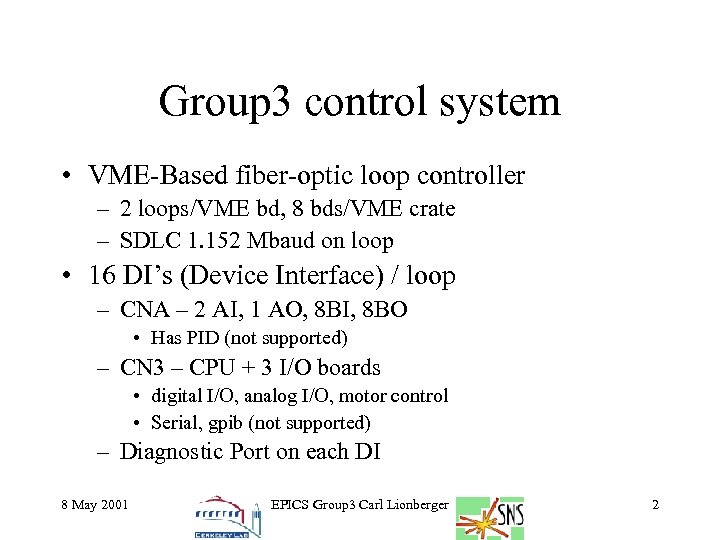 Group3 control system

• VME-Based fiber-optic loop controller
– 2 loops/VME bd, 8 bds/VME crate
– SDLC 1.152 Mbaud on loop

• 16 DI's (Device Interface) / loop
– CNA – 2 AI, 1 AO, 8BI, 8BO
• Has PID (not supported)
– CN3 – CPU + 3 I/O boards
• digital I/O, analog I/O, motor control
• Serial, gpib (not supported)
– Diagnostic Port on each DI

8 May 2001

BERKELEY LAB

EPICS Group3 Carl Lionberger

SNS

2